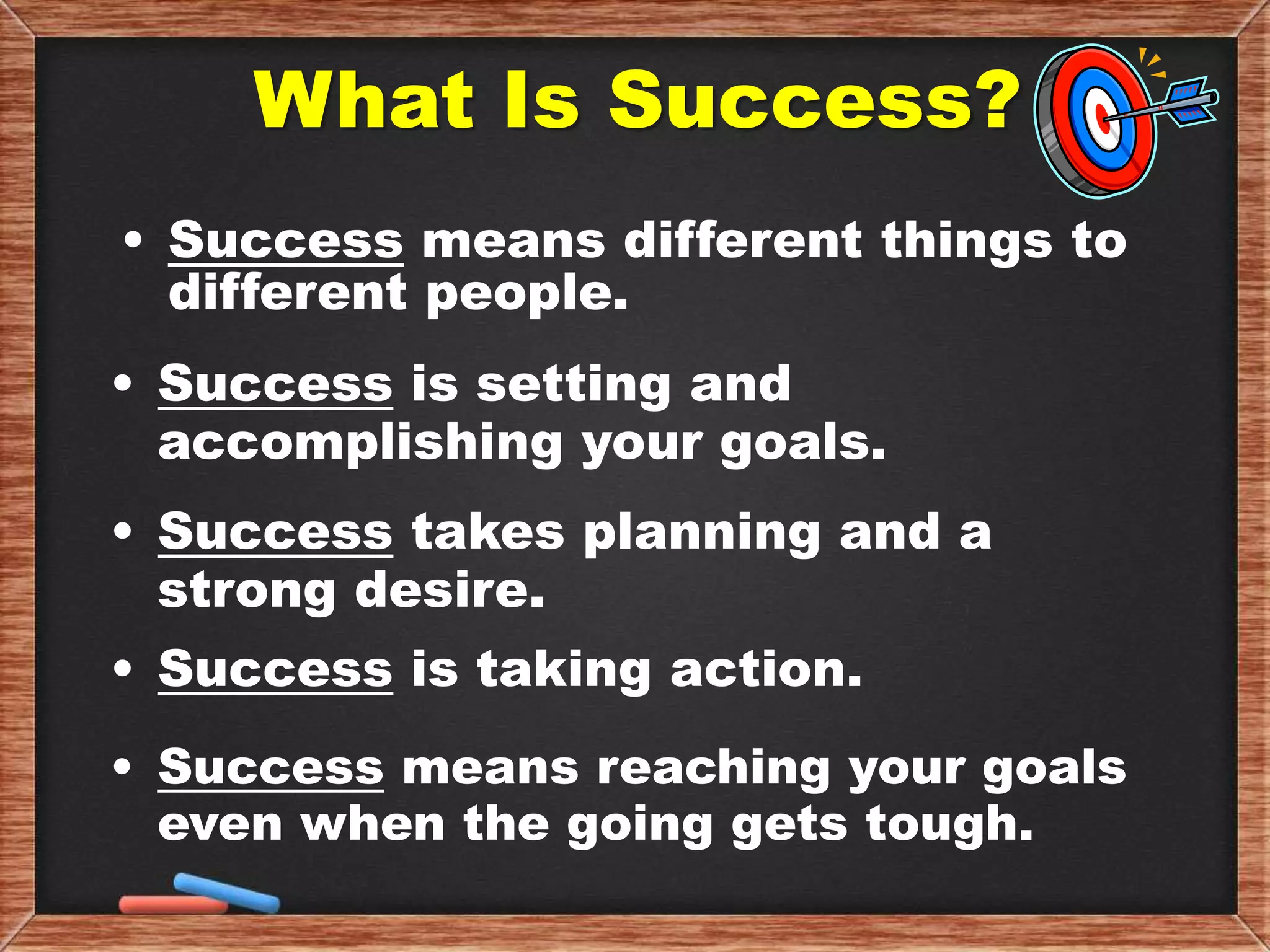 What Is Success?

• Success means different things to different people.

• Success is setting and accomplishing your goals.

• Success takes planning and a strong desire.

• Success is taking action.

• Success means reaching your goals even when the going gets tough.